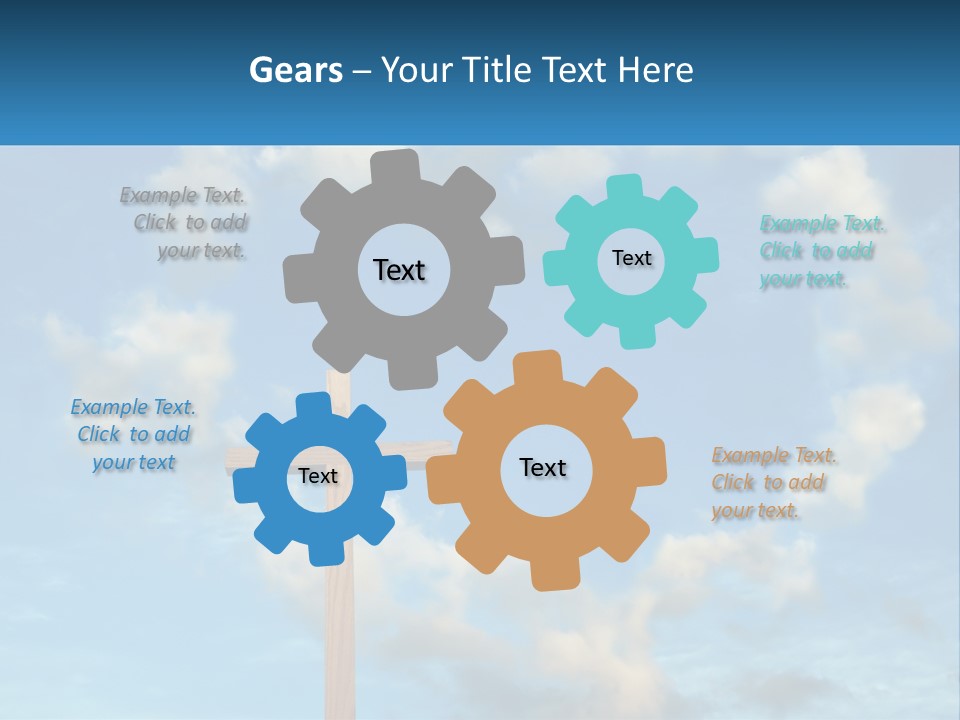 Gears – Your Title Text Here

Example Text. Click to add your text.

Text

Text

Example Text. Click to add your text.

Example Text. Click to add your text

Text

Text

Example Text. Click to add your text.